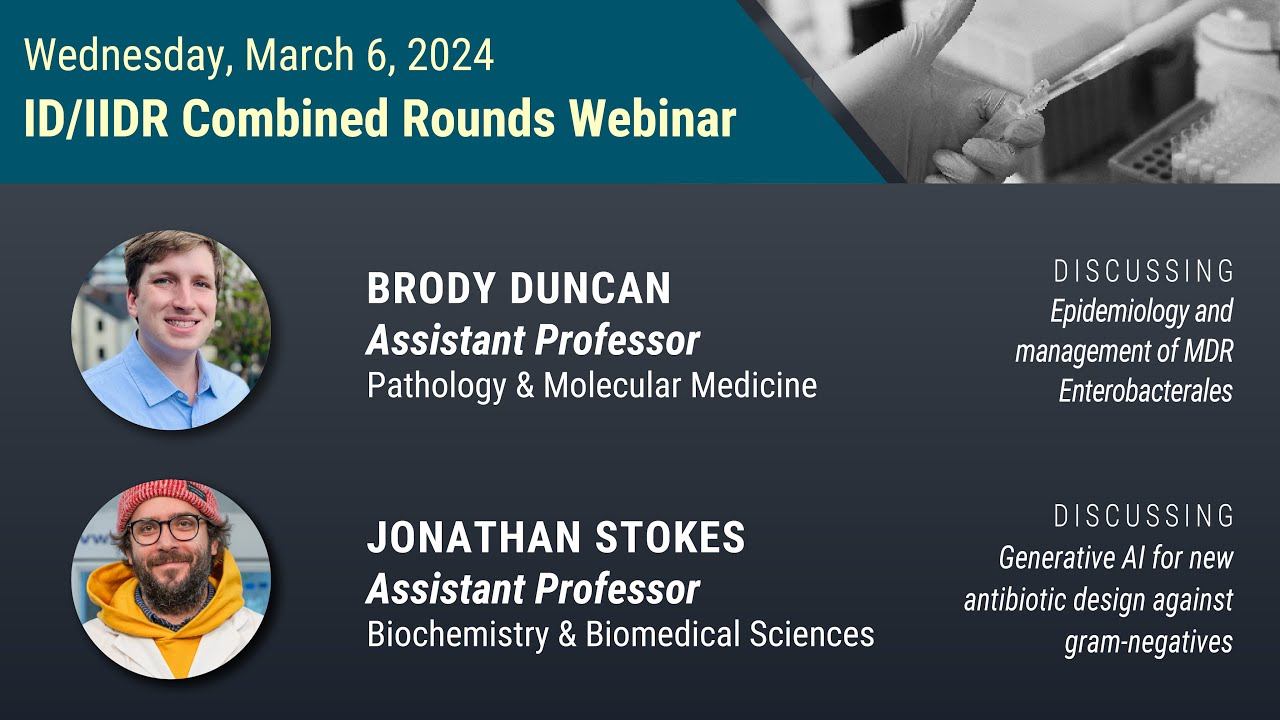 Wednesday, March 6, 2024
ID/IIDR Combined Rounds Webinar

BRODY DUNCAN
Assistant Professor
Pathology & Molecular Medicine

DISCUSSING
Epidemiology and management of MDR Enterobacterales

JONATHAN STOKES
Assistant Professor
Biochemistry & Biomedical Sciences

DISCUSSING
Generative AI for new antibiotic design against gram-negatives